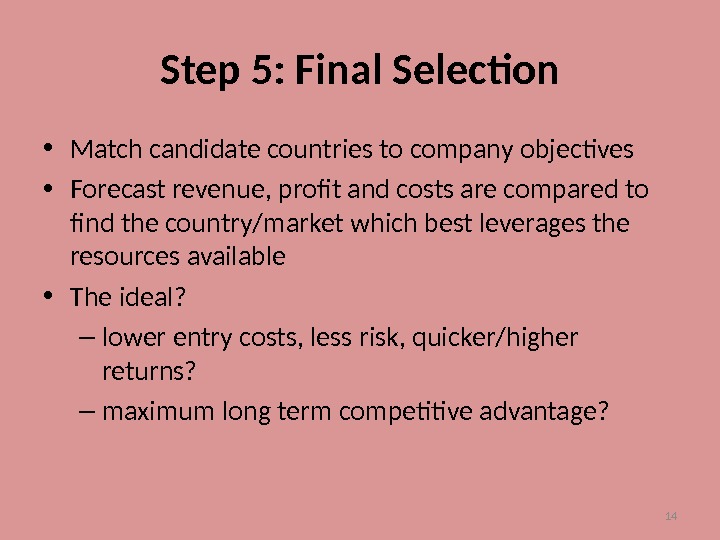 Step 5: Final Selection

• Match candidate countries to company objectives
• Forecast revenue, profit and costs are compared to find the country/market which best leverages the resources available
• The ideal?
– lower entry costs, less risk, quicker/higher returns?
– maximum long term competitive advantage?

14